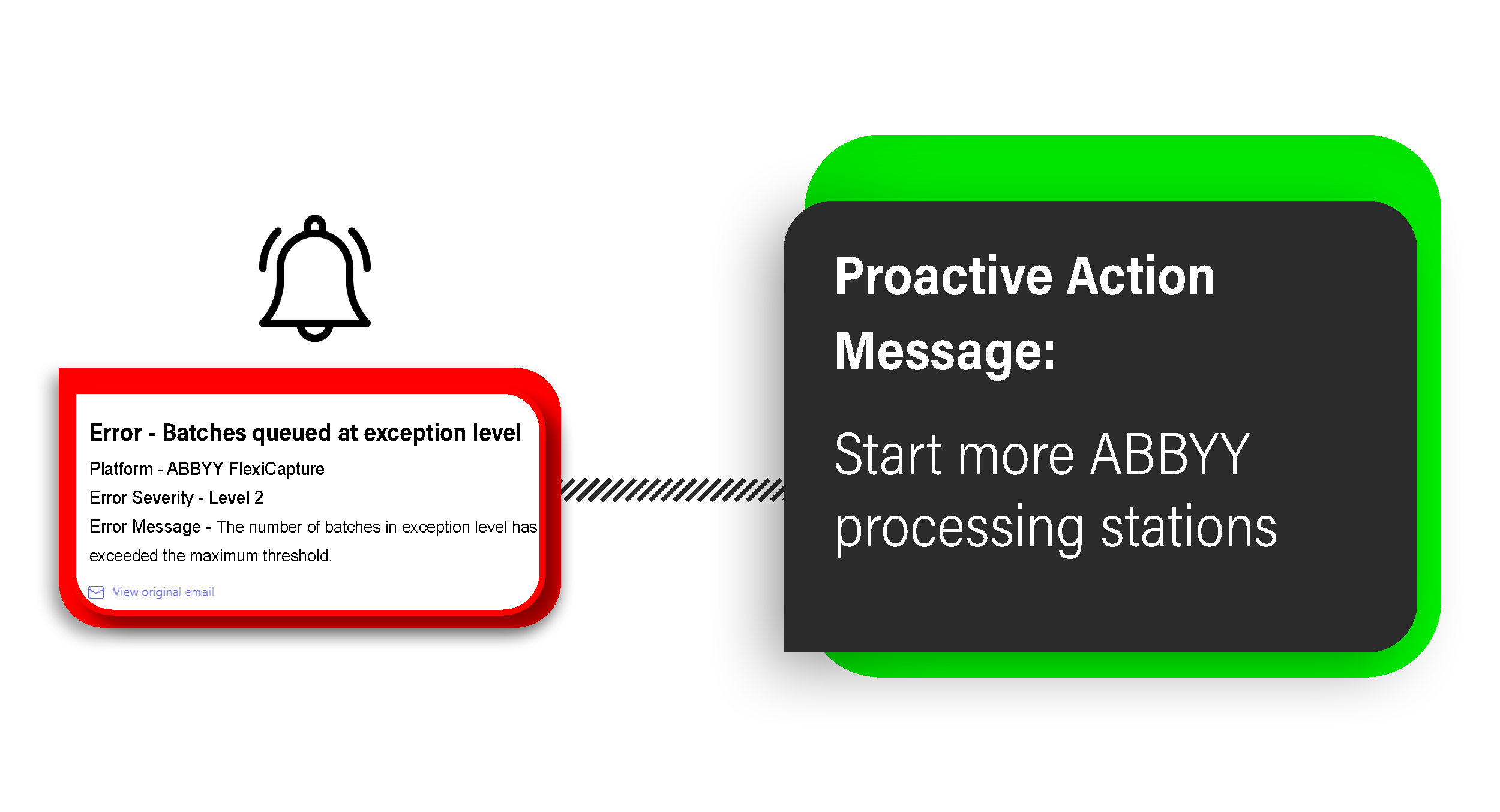 Error - Batches queued at exception level

Platform - ABBYY FlexiCapture

Error Severity - Level 2

Error Message - The number of batches in exception level has exceeded the maximum threshold.

View original email

Proactive Action Message:

Start more ABBYY processing stations